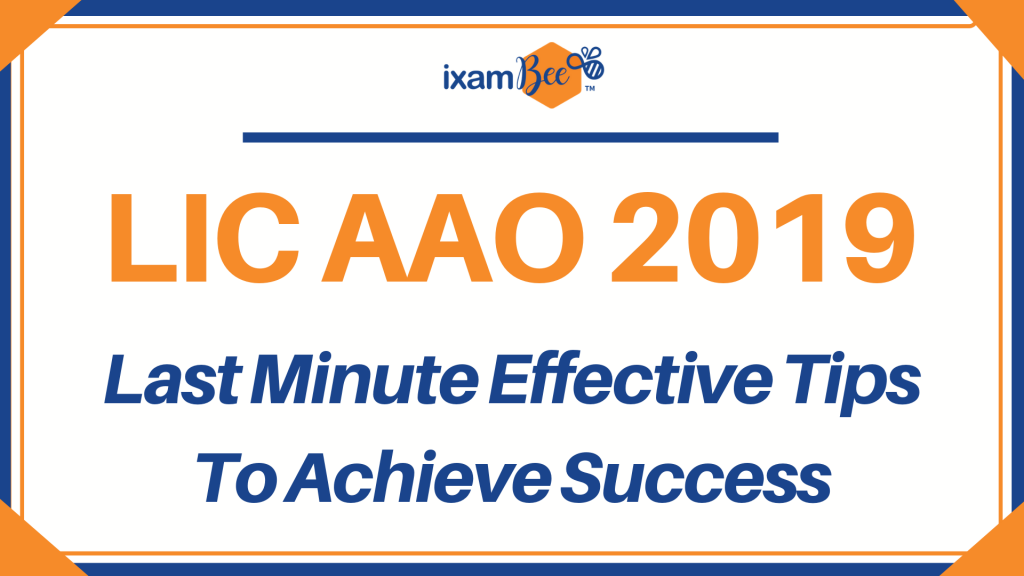 ixamBee™

LIC AAO 2019

Last Minute Effective Tips To Achieve Success